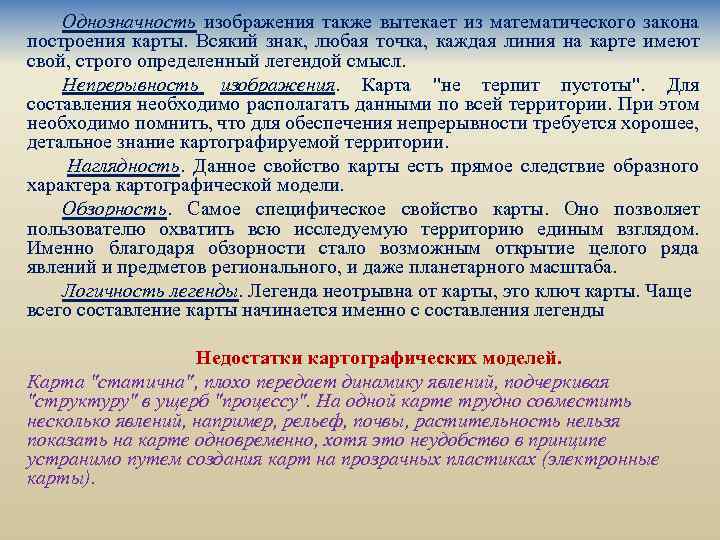 Однозначность изображения также вытекает из математического закона построения карты. Всякий знак, любая точка, каждая линия на карте имеют свой, строго определенный легендой смысл.

Непрерывность изображения. Карта "не терпит пустоты". Для составления необходимо располагать данными по всей территории. При этом необходимо помнить, что для обеспечения непрерывности требуется хорошее, детальное знание картографируемой территории.

Наглядность. Данное свойство карты есть прямое следствие образного характера картографической модели.

Обзорность. Самое специфическое свойство карты. Оно позволяет пользователю охватить всю исследуемую территорию единым взглядом. Именно благодаря обзорности стало возможным открытие целого ряда явлений и предметов регионального, и даже планетарного масштаба.

Логичность легенды. Легенда неотрывна от карты, это ключ карты. Чаще всего составление карты начинается именно с составления легенды

Недостатки картографических моделей.

Карта "статична", плохо передает динамику явлений, подчеркивая "структуру" в ущерб "процессу". На одной карте трудно совместить несколько явлений, например, рельеф, почвы, растительность нельзя показать на карте одновременно, хотя это неудобство в принципе устранимо путем создания карт на прозрачных пластиках (электронные карты).